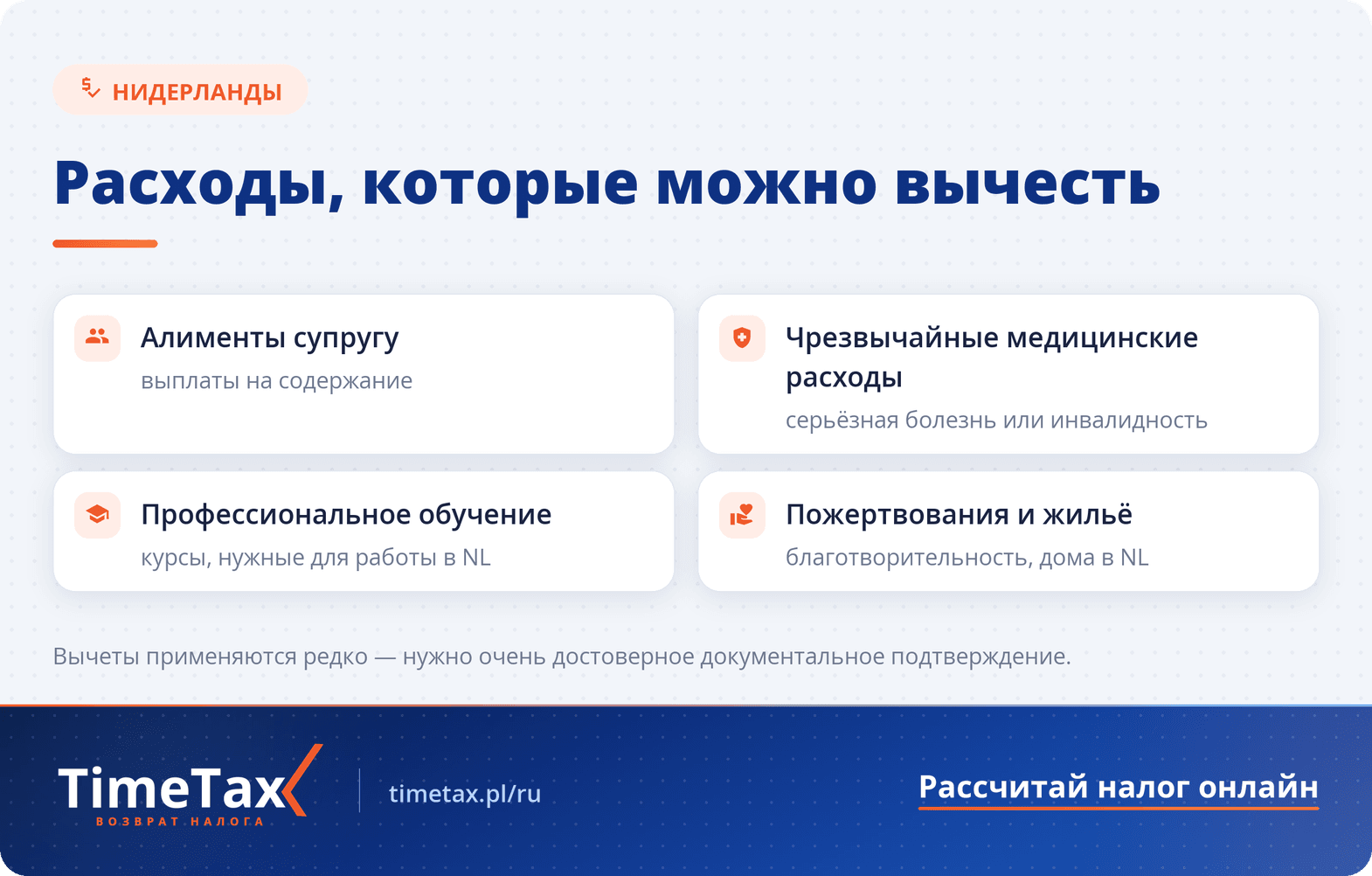 НИДЕРЛАНДЫ

Расходы, которые можно вычесть

Алименты супругу
выплаты на содержание

Чрезвычайные медицинские расходы
серьёзная болезнь или инвалидность

Профессиональное обучение
курсы, нужные для работы в NL

Пожертвования и жильё
благотворительность, дома в NL

Вычеты применяются редко — нужно очень достоверное документальное подтверждение.

TimeTax
ВОЗВРАТ НАЛОГА

timetax.pl/ru

Рассчитай налог онлайн